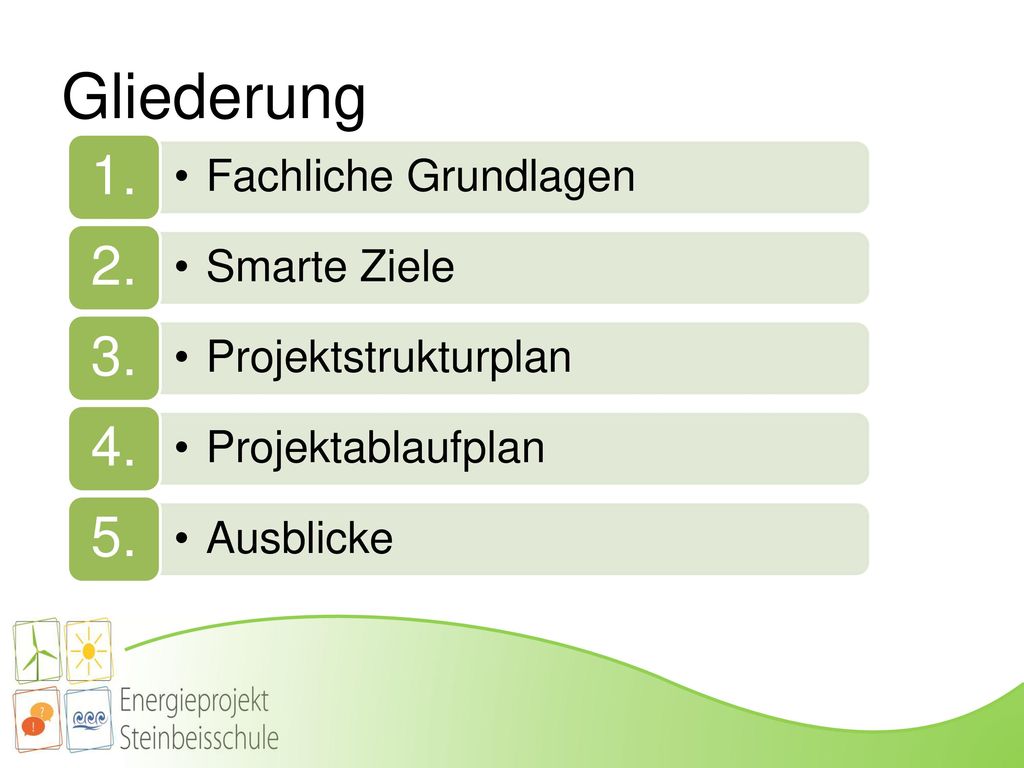 Gliederung

1.
• Fachliche Grundlagen

2.
• Smarte Ziele

3.
• Projektstrukturplan

4.
• Projektablaufplan

5.
• Ausblicke

?
!
Energieprojekt Steinbeisschule